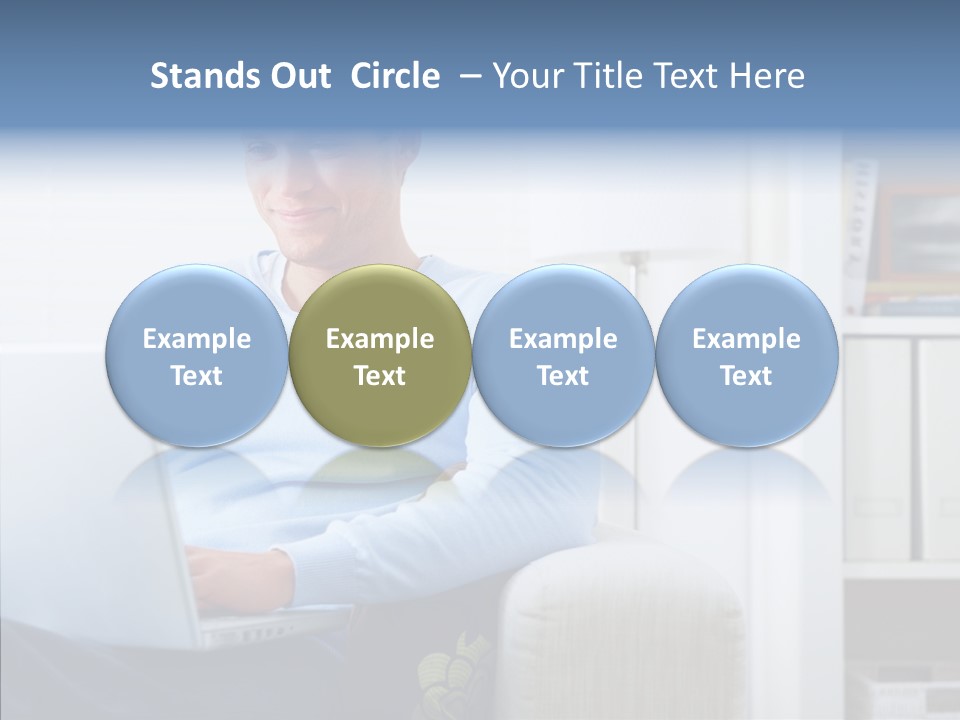 Stands Out Circle – Your Title Text Here

Example Text

Example Text

Example Text

Example Text